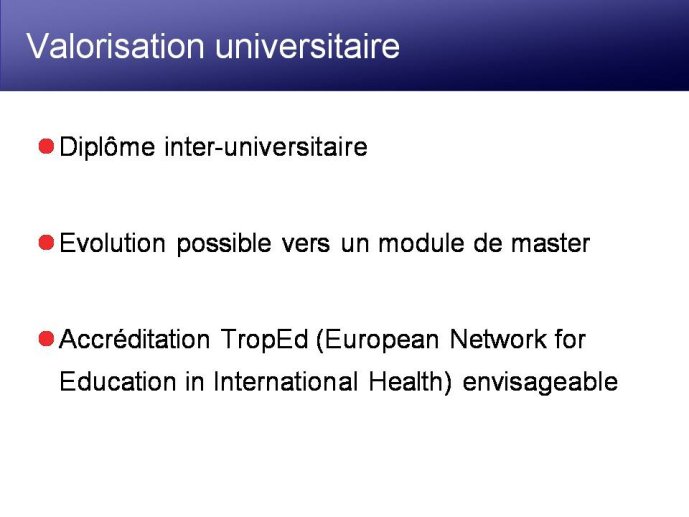 Valorisation universitaire

Diplôme inter-universitaire

Evolution possible vers un module de master

Accréditation TropEd (European Network for Education in International Health) envisageable